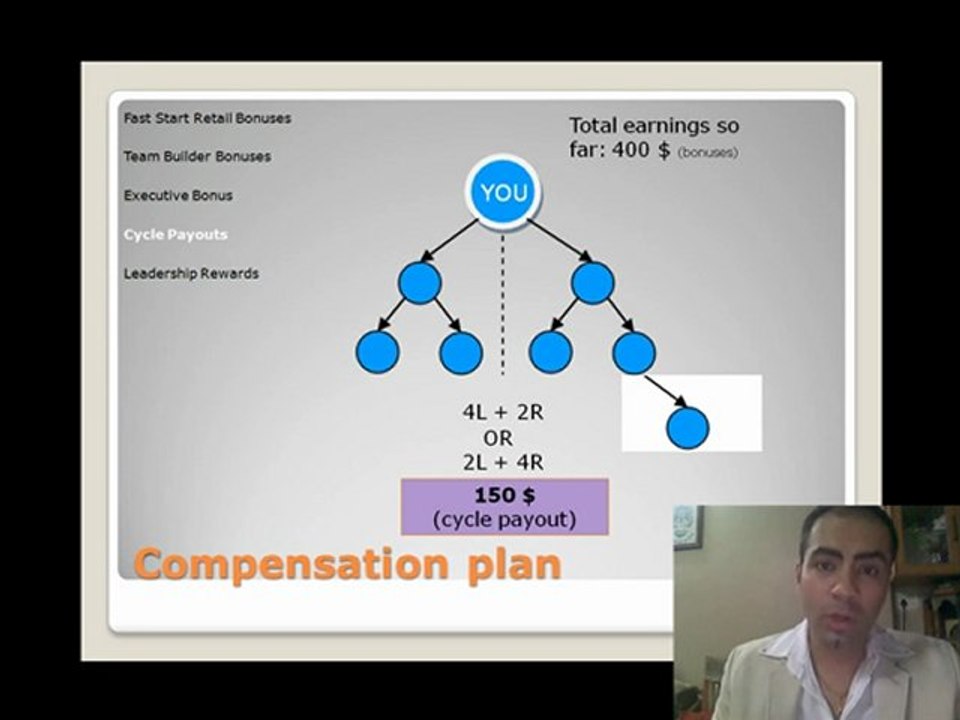 Fast Start Retail Bonuses

Team Builder Bonuses

Executive Bonus

Cycle Payouts

Leadership Rewards

Total earnings so far: 400 $ (bonuses)

YOU

4L + 2R
OR
2L + 4R

150 $
(cycle payout)

Compensation plan